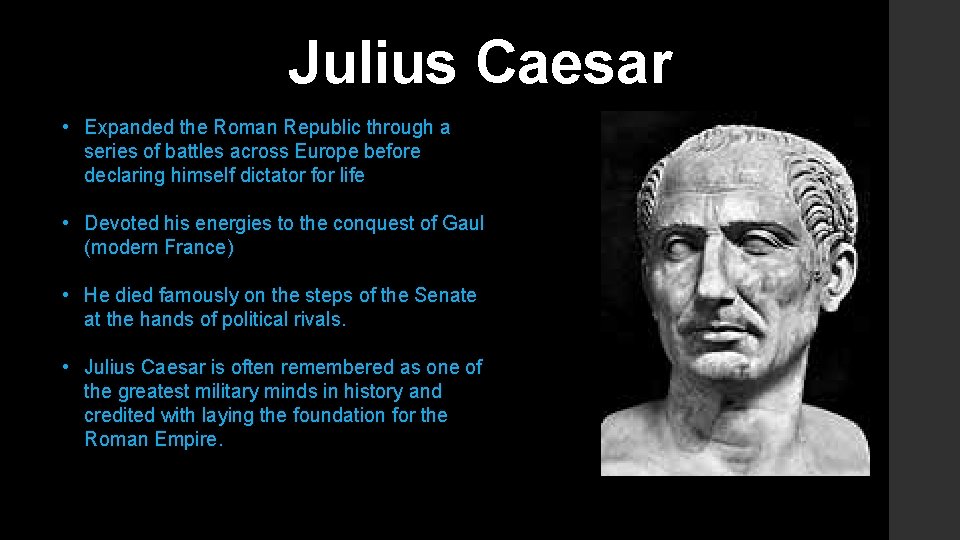 Julius Caesar

• Expanded the Roman Republic through a series of battles across Europe before declaring himself dictator for life

• Devoted his energies to the conquest of Gaul (modern France)

• He died famously on the steps of the Senate at the hands of political rivals.

• Julius Caesar is often remembered as one of the greatest military minds in history and credited with laying the foundation for the Roman Empire.